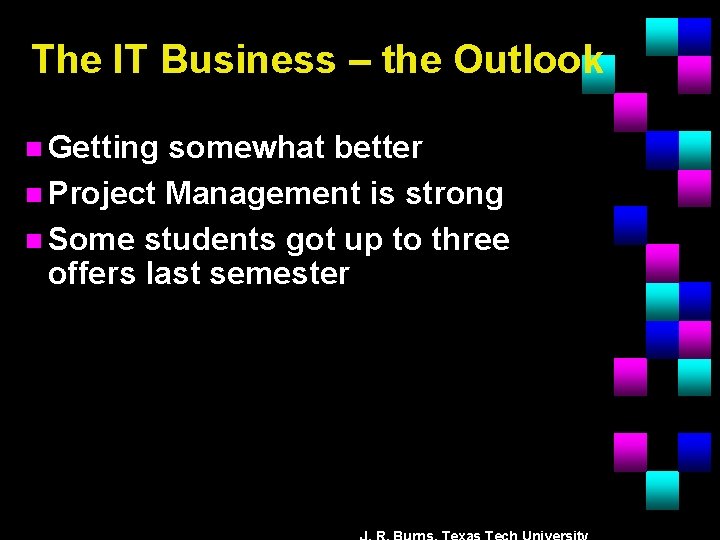 The IT Business – the Outlook

Getting somewhat better

Project Management is strong

Some students got up to three offers last semester

J. R. Burns, Texas Tech University